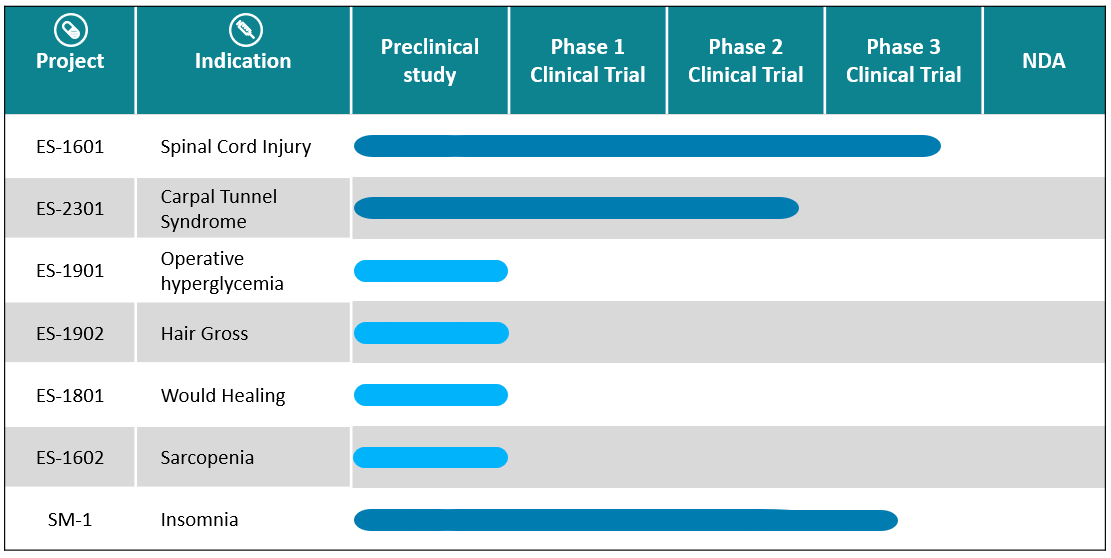 | Project | Indication | Preclinical study | Phase 1 Clinical Trial | Phase 2 Clinical Trial | Phase 3 Clinical Trial | NDA |
|---|---|---|---|---|---|---|
| ES-1601 | Spinal Cord Injury | | | | | |
| ES-2301 | Carpal Tunnel Syndrome | | | | | |
| ES-1901 | Operative hyperglycemia | | | | | |
| ES-1902 | Hair Gross | | | | | |
| ES-1801 | Would Healing | | | | | |
| ES-1602 | Sarcopenia | | | | | |
| SM-1 | Insomnia | | | | | |